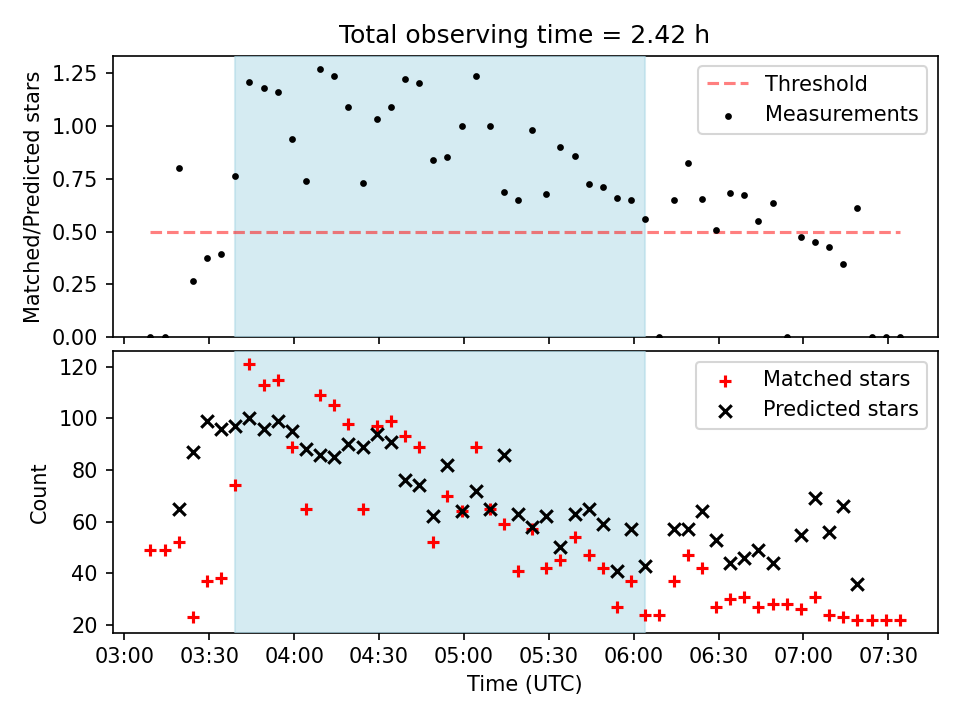 Total observing time = 2.42 h

Matched/Predicted stars

1.25
1.00
0.75
0.50
0.25
0.00

Threshold
Measurements

Count

120
100
80
60
40
20

Matched stars
Predicted stars

03:00 03:30 04:00 04:30 05:00 05:30 06:00 06:30 07:00 07:30

Time (UTC)